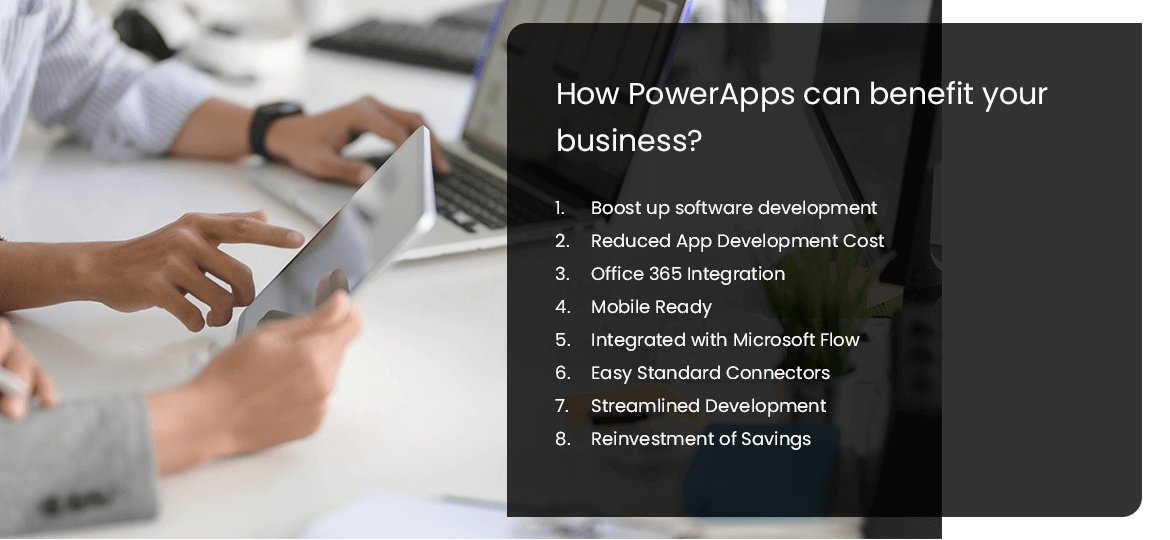 How PowerApps can benefit your business?

1. Boost up software development
2. Reduced App Development Cost
3. Office 365 Integration
4. Mobile Ready
5. Integrated with Microsoft Flow
6. Easy Standard Connectors
7. Streamlined Development
8. Reinvestment of Savings